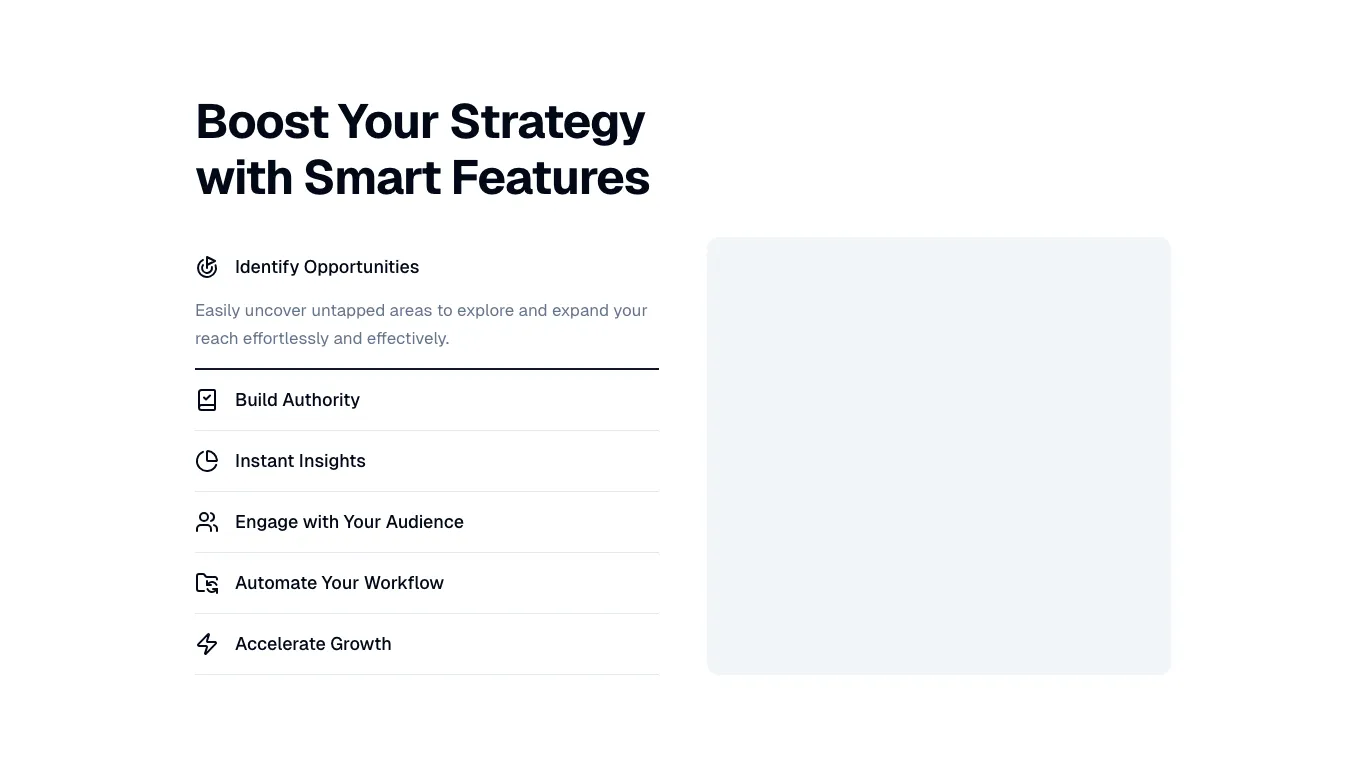 Boost Your Strategy with Smart Features

Identify Opportunities

Easily uncover untapped areas to explore and expand your reach effortlessly and effectively.

Build Authority

Instant Insights

Engage with Your Audience

Automate Your Workflow

Accelerate Growth